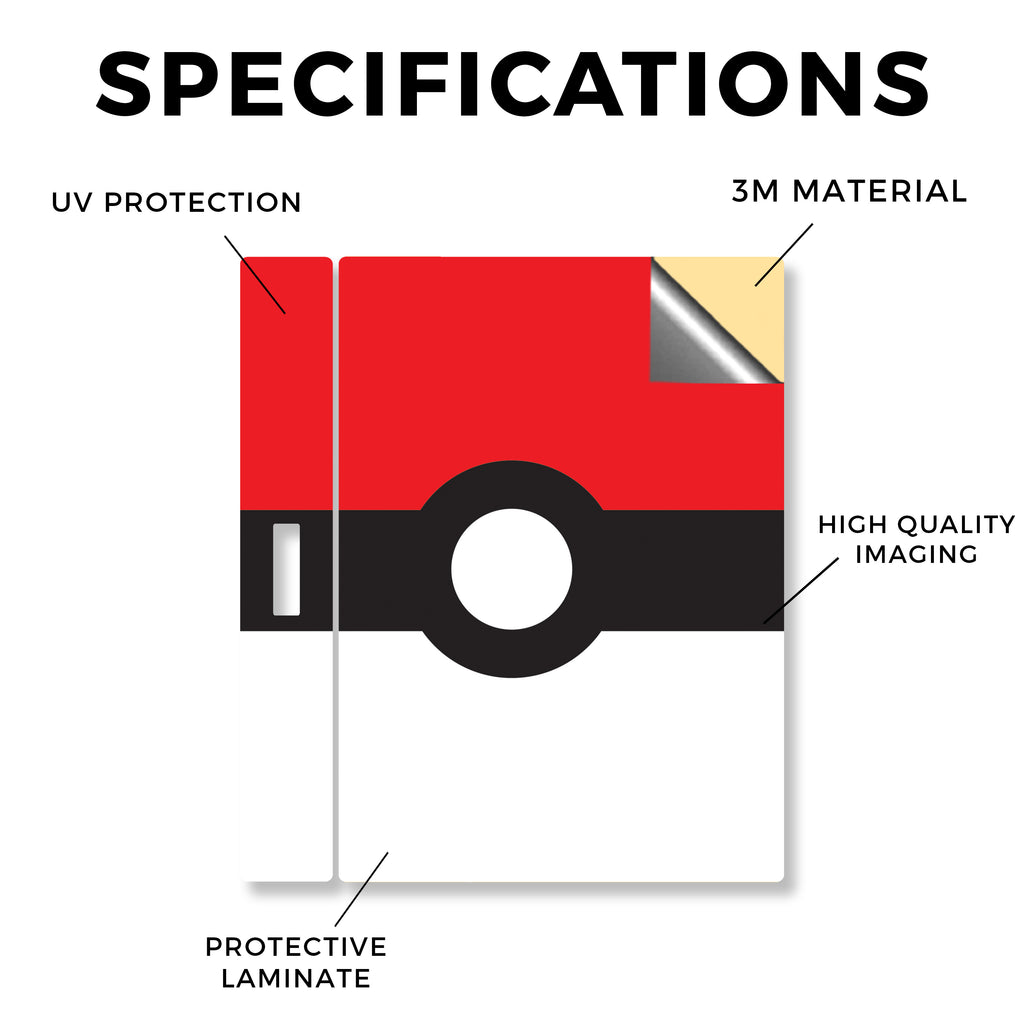 SPECIFICATIONS

UV PROTECTION

3M MATERIAL

HIGH QUALITY IMAGING

PROTECTIVE LAMINATE